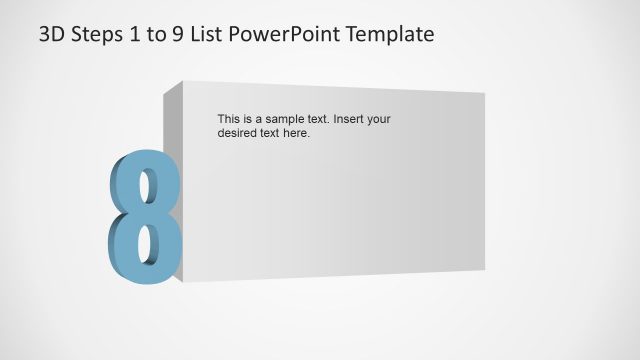 3D Steps 1 to 9 List PowerPoint Template

This is a sample text. Insert your desired text here.

8